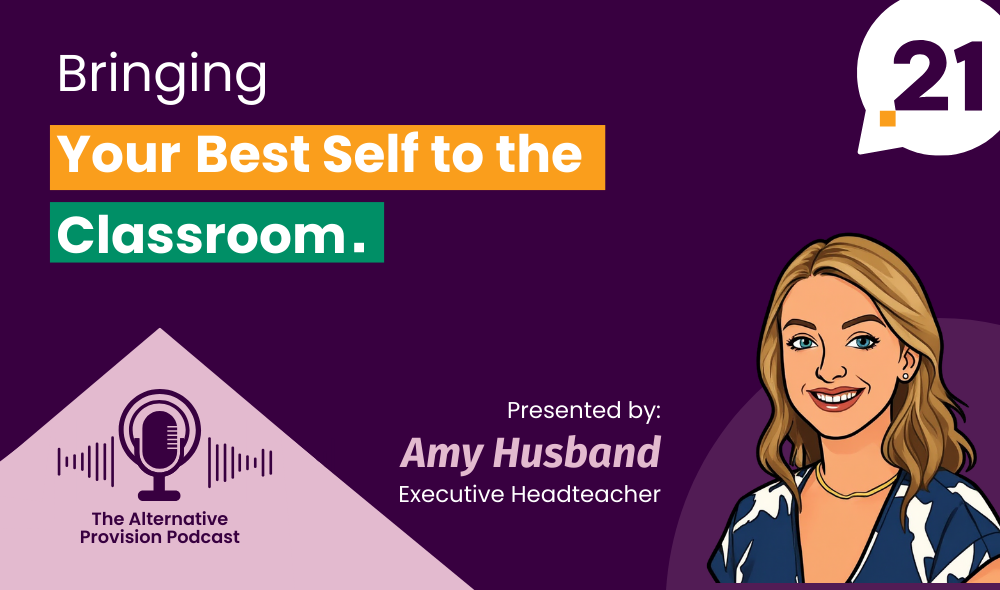 Bringing
Your Best Self to the
Classroom.

.21

The Alternative Provision Podcast

Presented by:
Amy Husband
Executive Headteacher